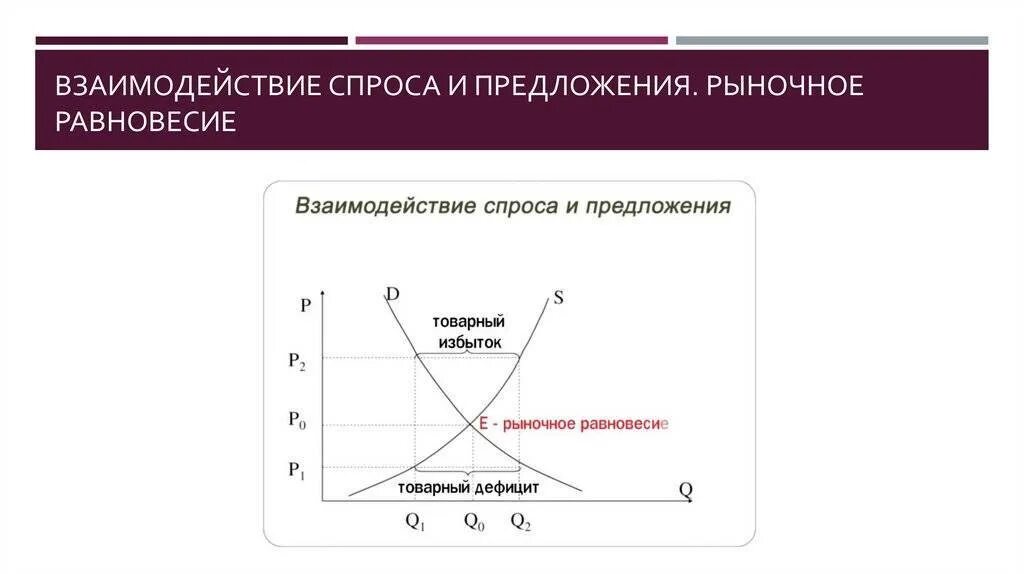 ВЗАИМОДЕЙСТВИЕ СПРОСА И ПРЕДЛОЖЕНИЯ. РЫНОЧНОЕ РАВНОВЕСИЕ

Взаимодействие спроса и предложения

P

D

S

товарный избыток

$P_2$

$P_0$

E - рыночное равновесие

$P_1$

товарный дефицит

Q

$Q_1$ $Q_0$ $Q_2$